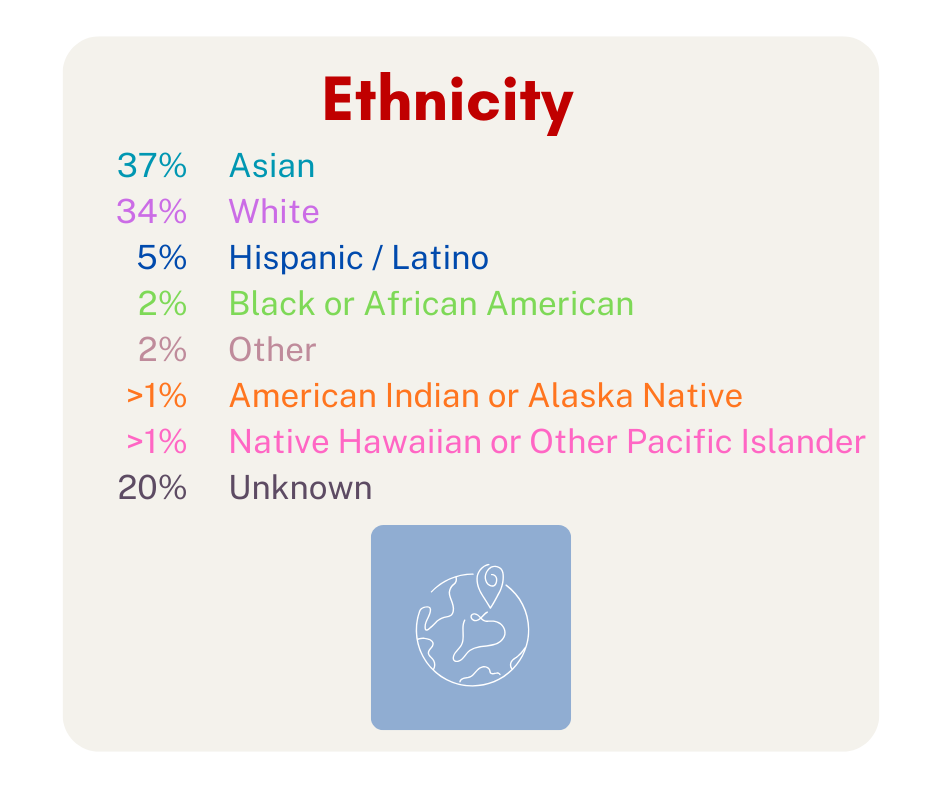 Ethnicity

37% Asian
34% White
5% Hispanic / Latino
2% Black or African American
2% Other
>1% American Indian or Alaska Native
>1% Native Hawaiian or Other Pacific Islander
20% Unknown